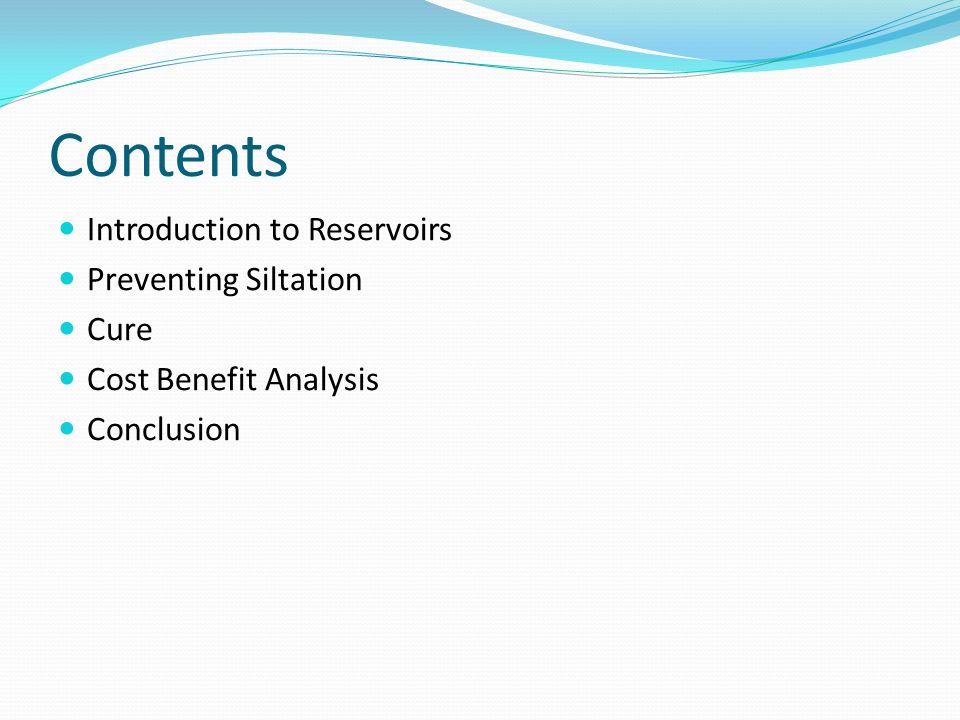 Contents

- Introduction to Reservoirs
- Preventing Siltation
- Cure
- Cost Benefit Analysis
- Conclusion